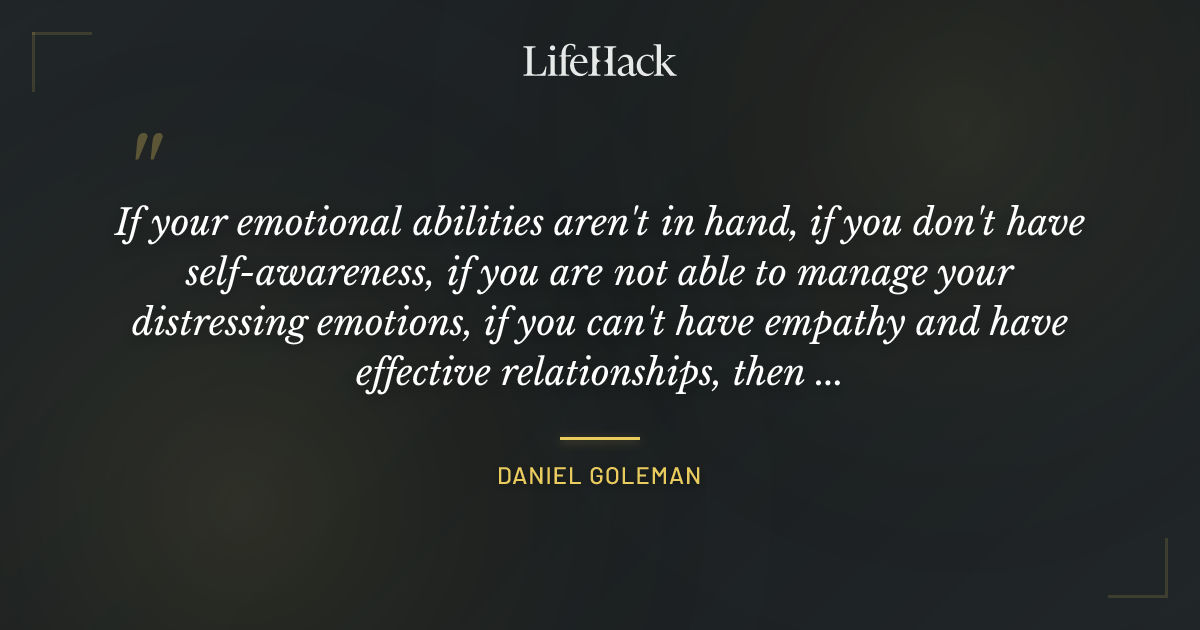 LifeHack

"

If your emotional abilities aren't in hand, if you don't have self-awareness, if you are not able to manage your distressing emotions, if you can't have empathy and have effective relationships, then ...

DANIEL GOLEMAN